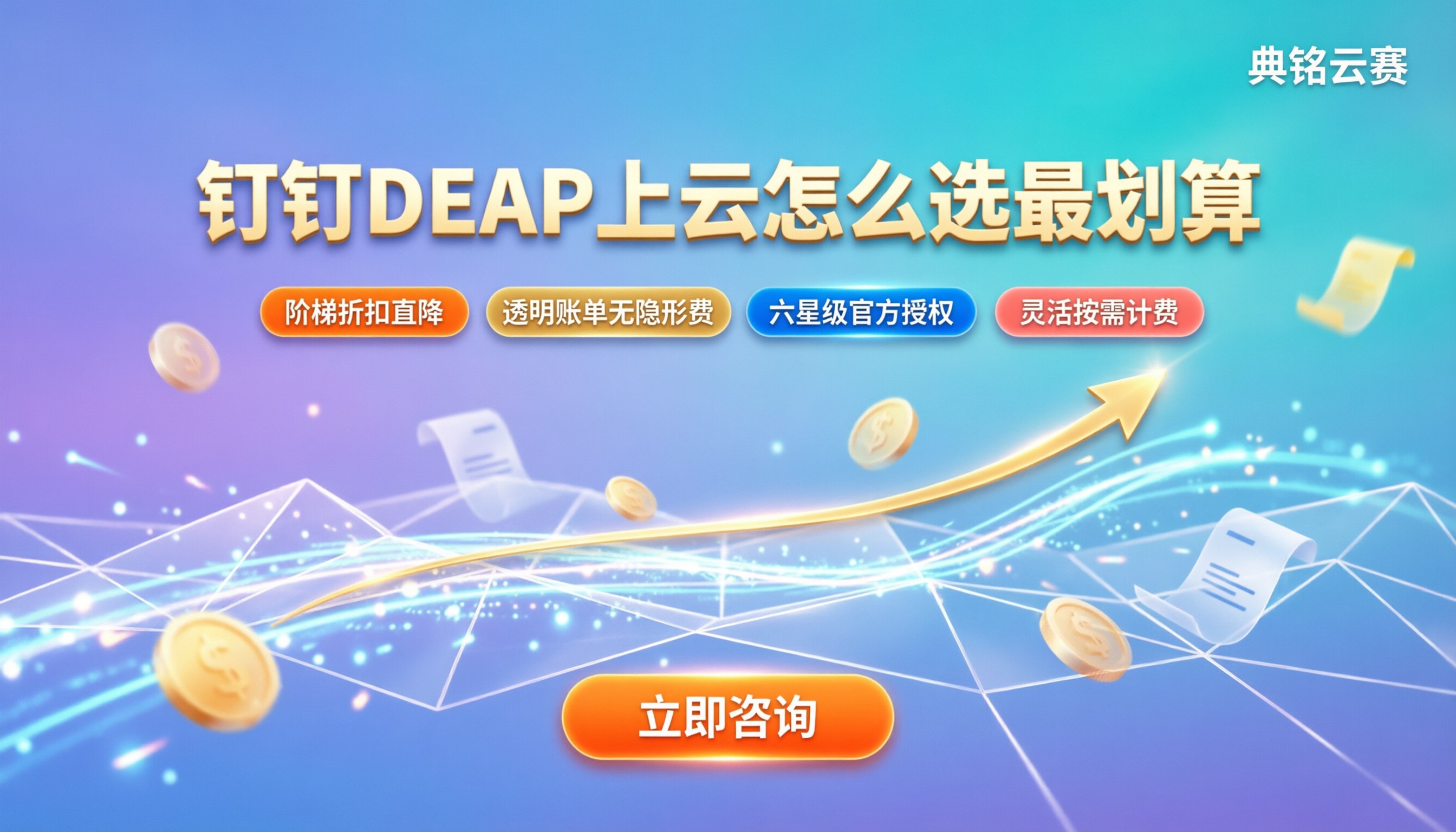 典铭云赛

钉钉DEAP上云怎么选最划算

阶梯折扣直降 透明账单无隐形费 六星级官方授权 灵活按需计费

立即咨询